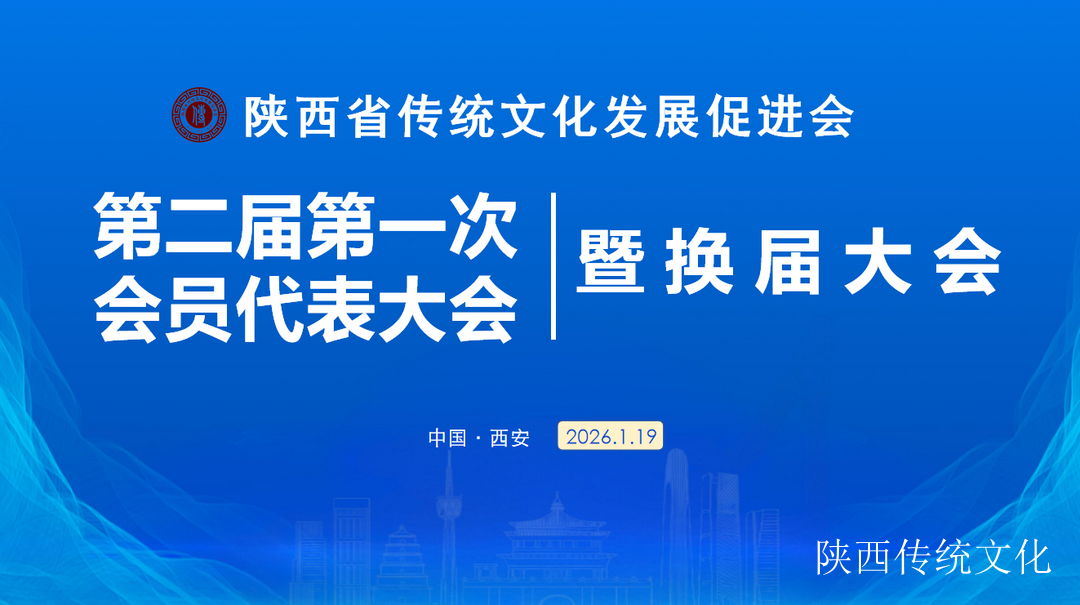 陕西省传统文化发展促进会

第二届第一次会员代表大会

暨换届大会

中国 · 西安 2026.1.19

陕西传统文化